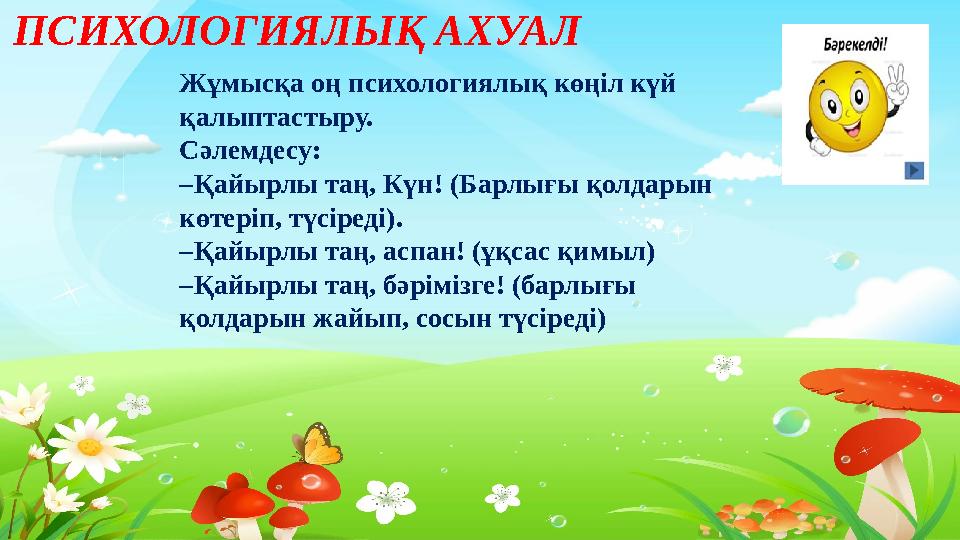 ПСИХОЛОГИЯЛЫҚ АХУАЛ

Бәрекелді!

Жұмысқа оң психологиялық көңіл күй қалыптастыру.
Сәлемдесу:
–Қайырлы таң, Күн! (Барлығы қолдарын көтеріп, түсіреді).
–Қайырлы таң, аспан! (ұқсас қимыл)
–Қайырлы таң, бәрімізге! (барлығы қолдарын жайып, сосын түсіреді)